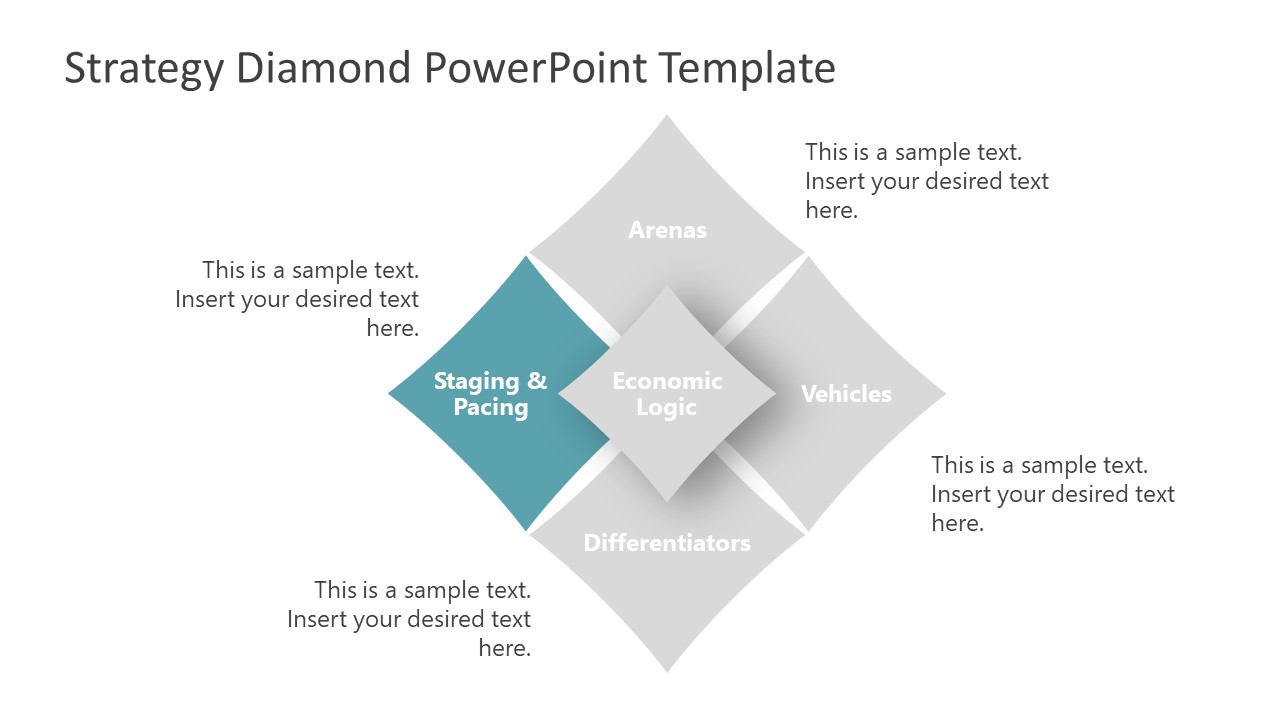 Strategy Diamond PowerPoint Template

This is a sample text. Insert your desired text here.

Arenas

This is a sample text. Insert your desired text here.

Staging & Pacing

Economic Logic

Vehicles

This is a sample text. Insert your desired text here.

Differentiators

This is a sample text. Insert your desired text here.